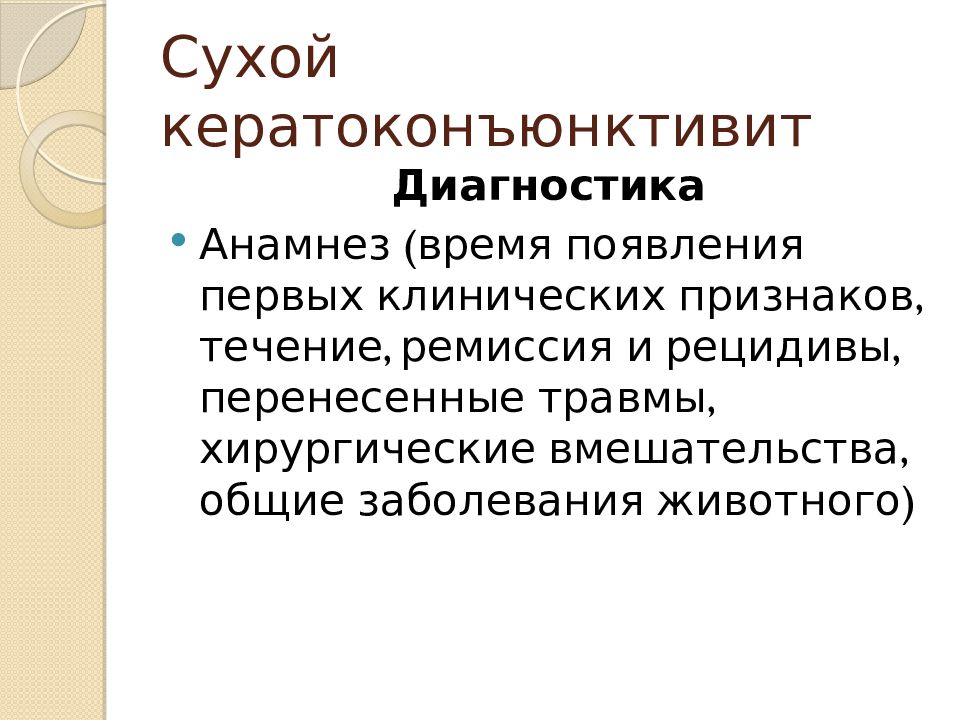 Сухой кератоконъюнктивит

Диагностика

• Анамнез (время появления первых клинических признаков, течение, ремиссия и рецидивы, перенесенные травмы, хирургические вмешательства, общие заболевания животного)